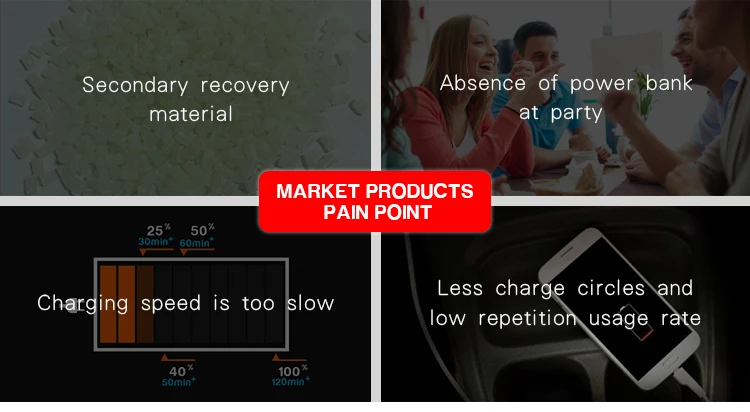 Secondary recovery material

Absence of power bank at party

MARKET PRODUCTS PAIN POINT

25%
30min+

50%
60min+

Charging speed is too slow

40%
50min+

100%
120min+

Less charge circles and low repetition usage rate